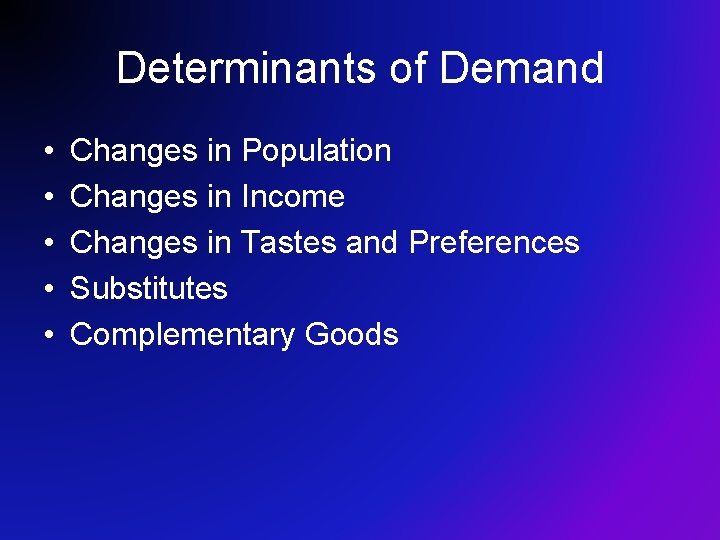 Determinants of Demand

• Changes in Population
• Changes in Income
• Changes in Tastes and Preferences
• Substitutes
• Complementary Goods